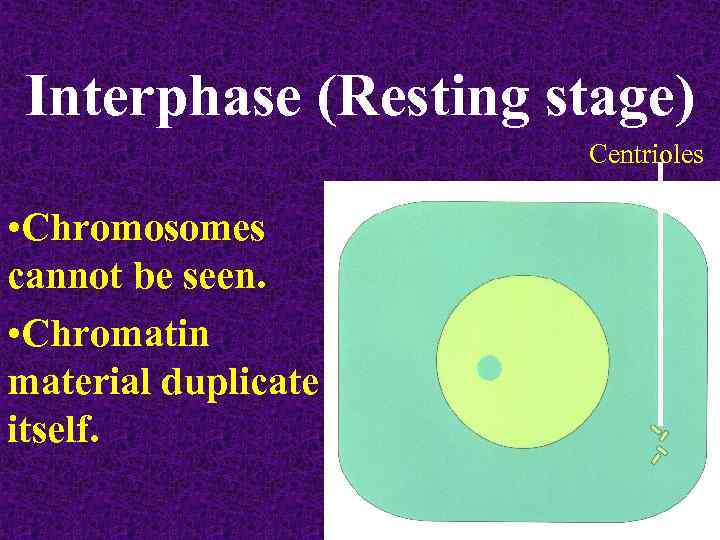 Interphase (Resting stage)

Centrioles

•Chromosomes cannot be seen.

•Chromatin material duplicate itself.